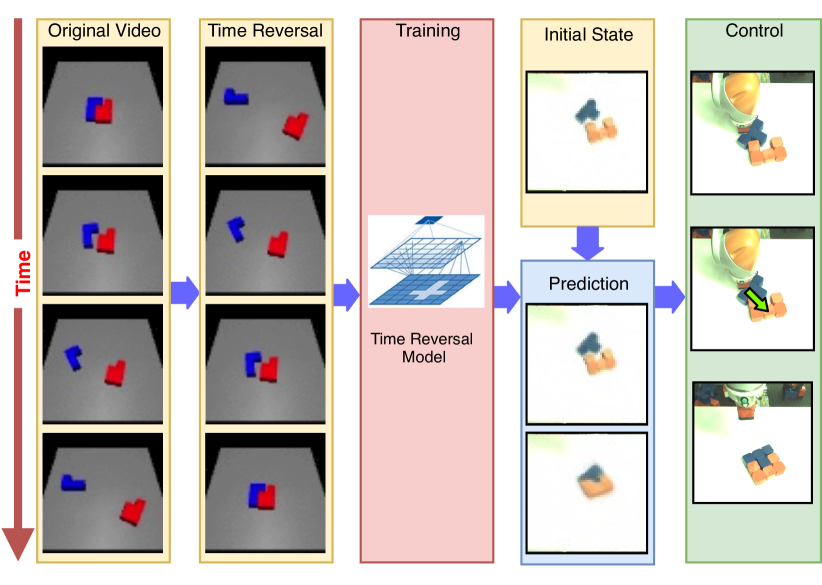 Time

Original Video

Time Reversal

Training

Time Reversal Model

Initial State

Prediction

Control